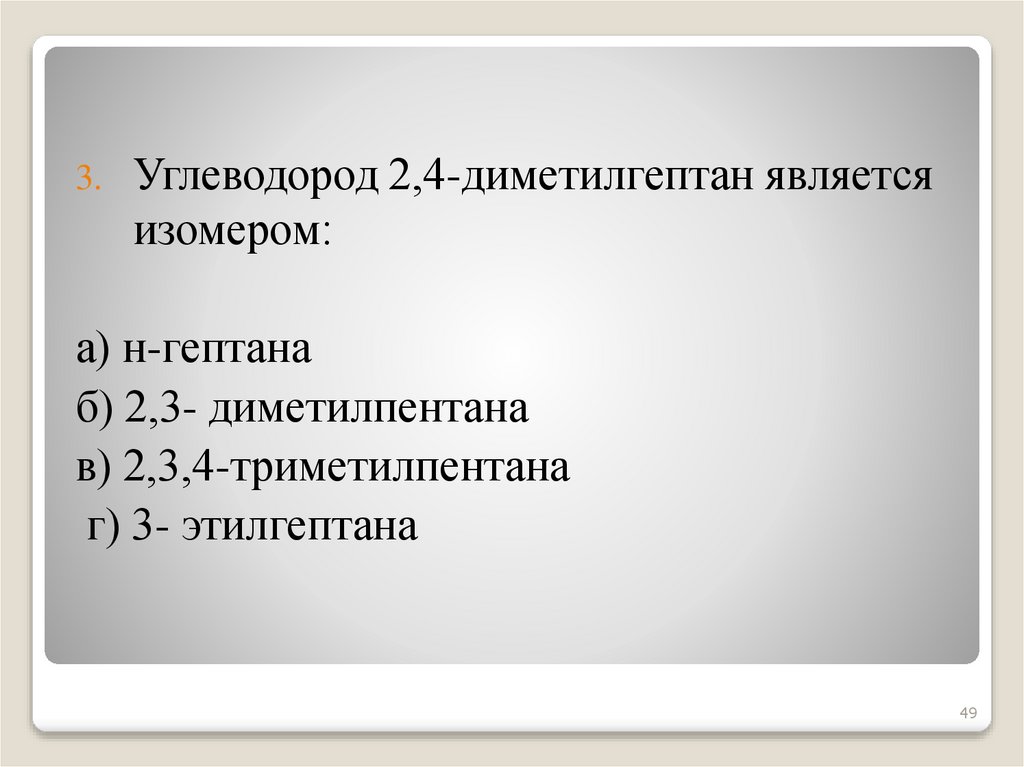 3. Углеводород 2,4-диметилгептан является изомером:

а) н-гептана
б) 2,3- диметилпентана
в) 2,3,4-триметилпентана
г) 3- этилгептана

49